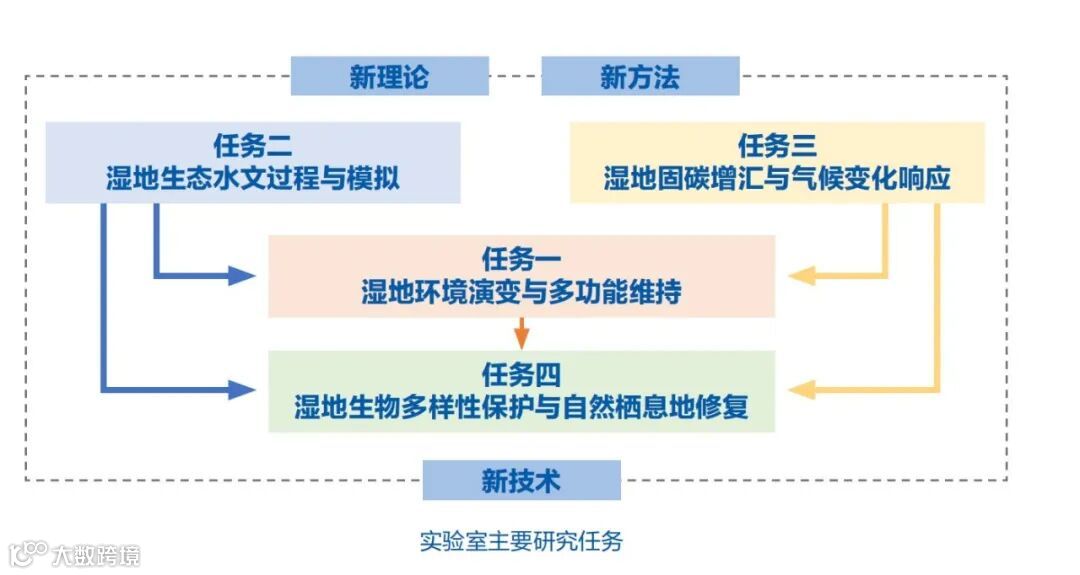 新理论

新方法

任务二
湿地生态水文过程与模拟

任务三
湿地固碳增汇与气候变化响应

任务一
湿地环境演变与多功能维持

任务四
湿地生物多样性保护与自然栖息地修复

新技术

实验室主要研究任务

大数跨境